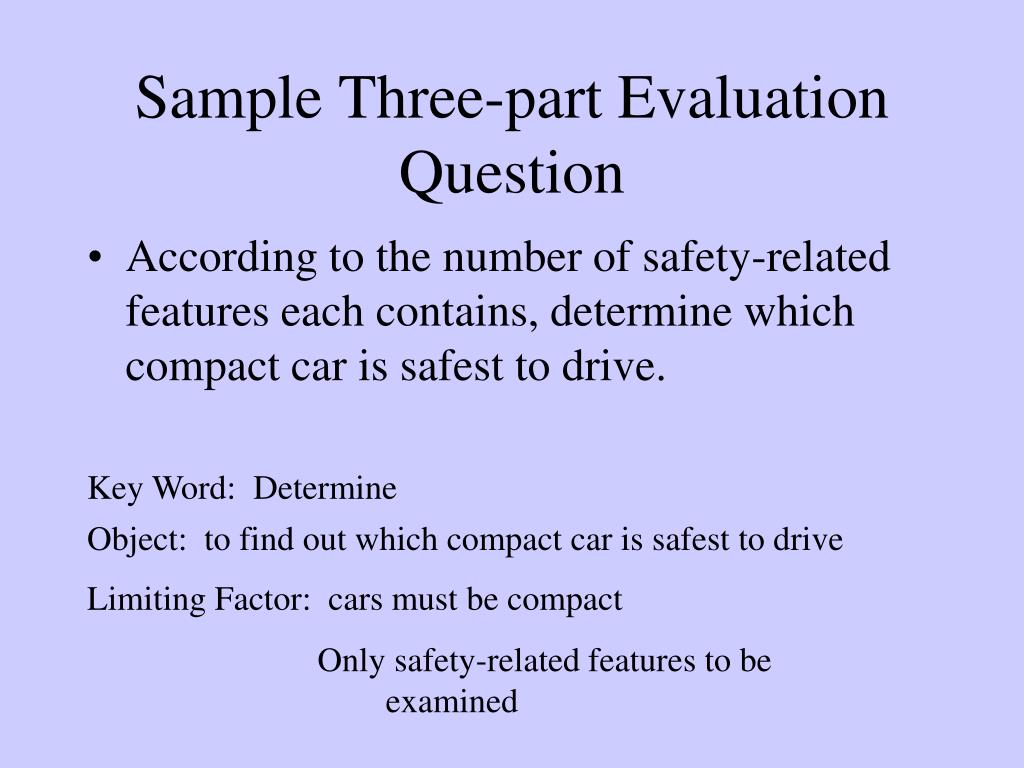 Sample Three-part Evaluation Question

• According to the number of safety-related features each contains, determine which compact car is safest to drive.

Key Word: Determine

Object: to find out which compact car is safest to drive

Limiting Factor: cars must be compact

Only safety-related features to be examined